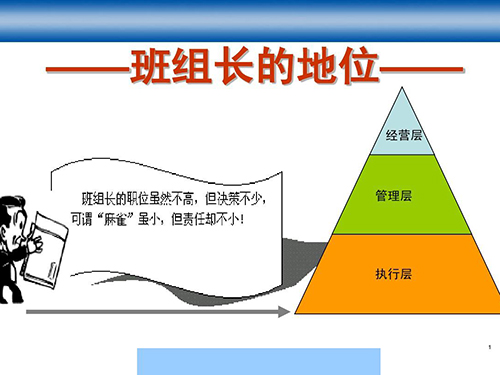 ——班组长的地位——

班组长的职位虽然不高，但决策不少，可谓“麻雀”虽小，但责任却不小！

经营层

管理层

执行层

1